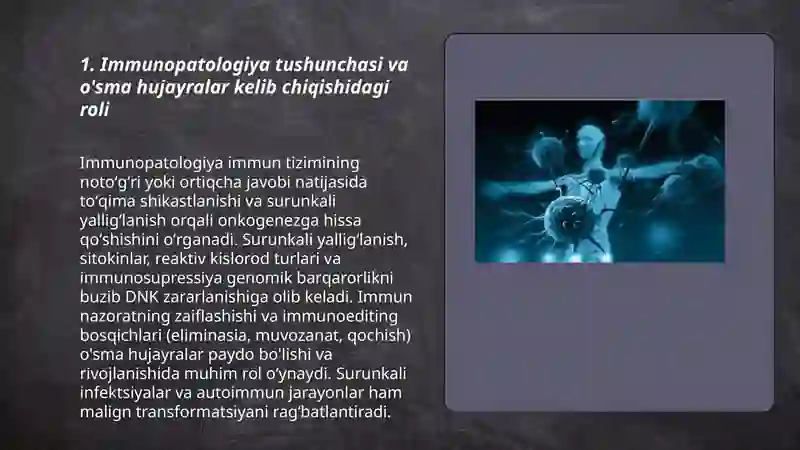 1. Immunopatologiya tushunchasi va o'sma hujayralar kelib chiqishidagi roli

Immunopatologiya immun tizimining noto‘g‘ri yoki ortiqcha javobi natijasida to‘qima shikastlanishi va surunkali yallig‘lanish orqali onkogenezga hissa qo‘shishini o‘rganadi. Surunkali yallig‘lanish, sitokinlar, reaktiv kislorod turlari va immunosupressiya genomik barqarorlikni buzib DNK zararlanishiga olib keladi. Immun nazoratning zaiflashishi va immunoediting bosqichlari (eliminasia, muvozanat, qochish) o'sma hujayralar paydo bo'lishi va rivojlanishida muhim rol o‘ynaydi. Surunkali infektsiyalar va autoimmun jarayonlar ham malign transformatsiyani rag‘batlantiradi.